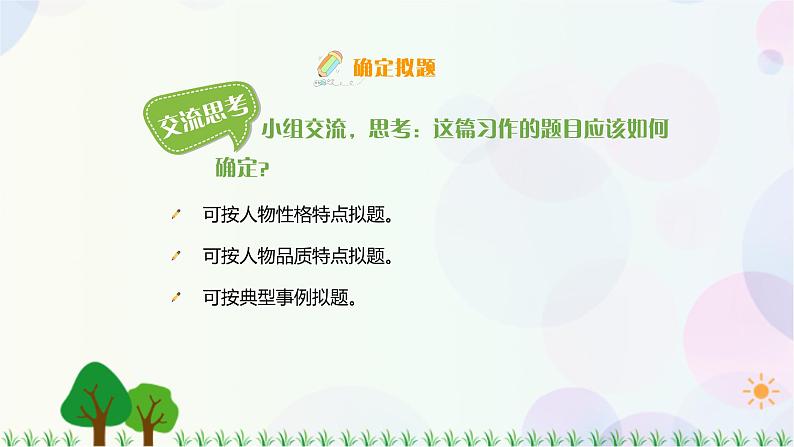 确定拟题

交流思考

小组交流，思考：这篇习作的题目应该如何确定?

可按人物性格特点拟题。

可按人物品质特点拟题。

可按典型事例拟题。